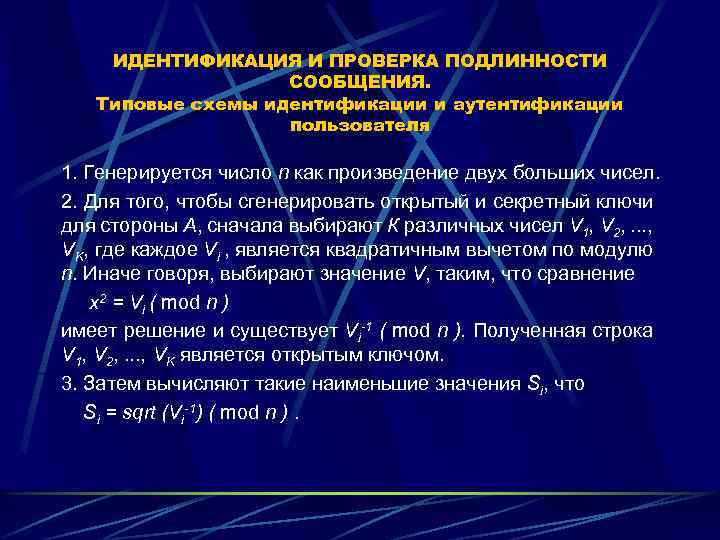 ИДЕНТИФИКАЦИЯ И ПРОВЕРКА ПОДЛИННОСТИ СООБЩЕНИЯ.
Типовые схемы идентификации и аутентификации пользователя

1. Генерируется число $n$ как произведение двух больших чисел.

2. Для того, чтобы сгенерировать открытый и секретный ключи для стороны $A$, сначала выбирают $K$ различных чисел $V_1$, $V_2$, ..., $V_K$, где каждое $V_i$ , является квадратичным вычетом по модулю $n$. Иначе говоря, выбирают значение $V$, таким, что сравнение

$x^2 = V_i$ ( mod $n$ )

имеет решение и существует $V_i^{-1}$ ( mod $n$ ). Полученная строка $V_1$, $V_2$, ..., $V_K$ является открытым ключом.

3. Затем вычисляют такие наименьшие значения $S_i$, что

$S_i = sqrt (V_i^{-1})$ ( mod $n$ ) .